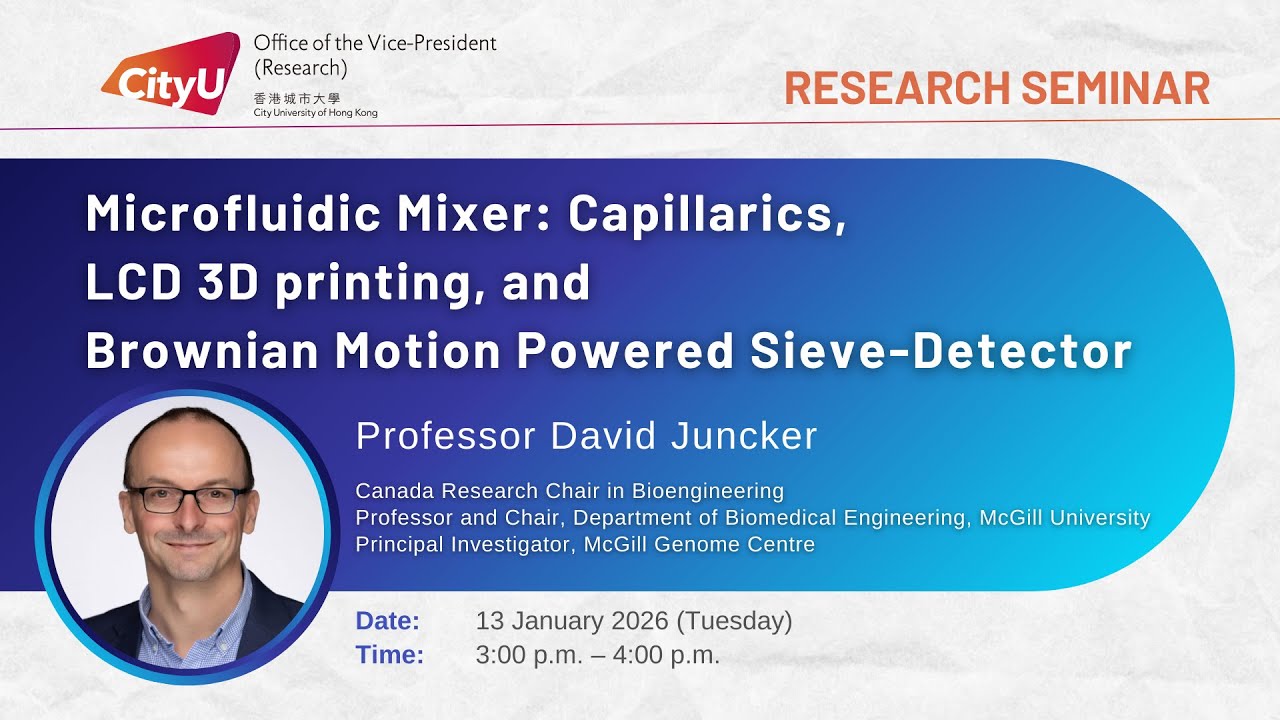 CityU
Office of the Vice-President (Research)
香港城市大學
City University of Hong Kong

RESEARCH SEMINAR

Microfluidic Mixer: Capillarics, LCD 3D printing, and Brownian Motion Powered Sieve-Detector

Professor David Juncker

Canada Research Chair in Bioengineering
Professor and Chair, Department of Biomedical Engineering, McGill University
Principal Investigator, McGill Genome Centre

Date: 13 January 2026 (Tuesday)
Time: 3:00 p.m. – 4:00 p.m.